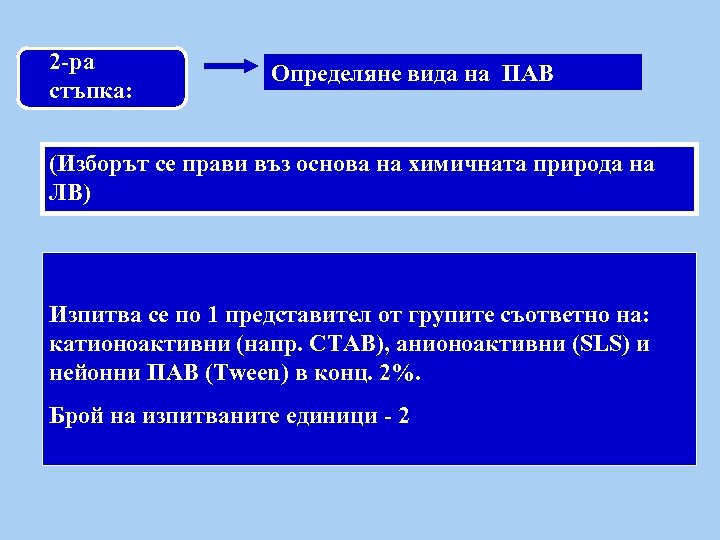 2-ра стъпка:

Определяне вида на ПАВ

(Изборът се прави въз основа на химичната природа на ЛВ)

Изпитва се по 1 представител от групите съответно на: катионоактивни (напр. CTAB), анионоактивни (SLS) и нейонни ПАВ (Tween) в конц. 2%.

Брой на изпитваните единици - 2